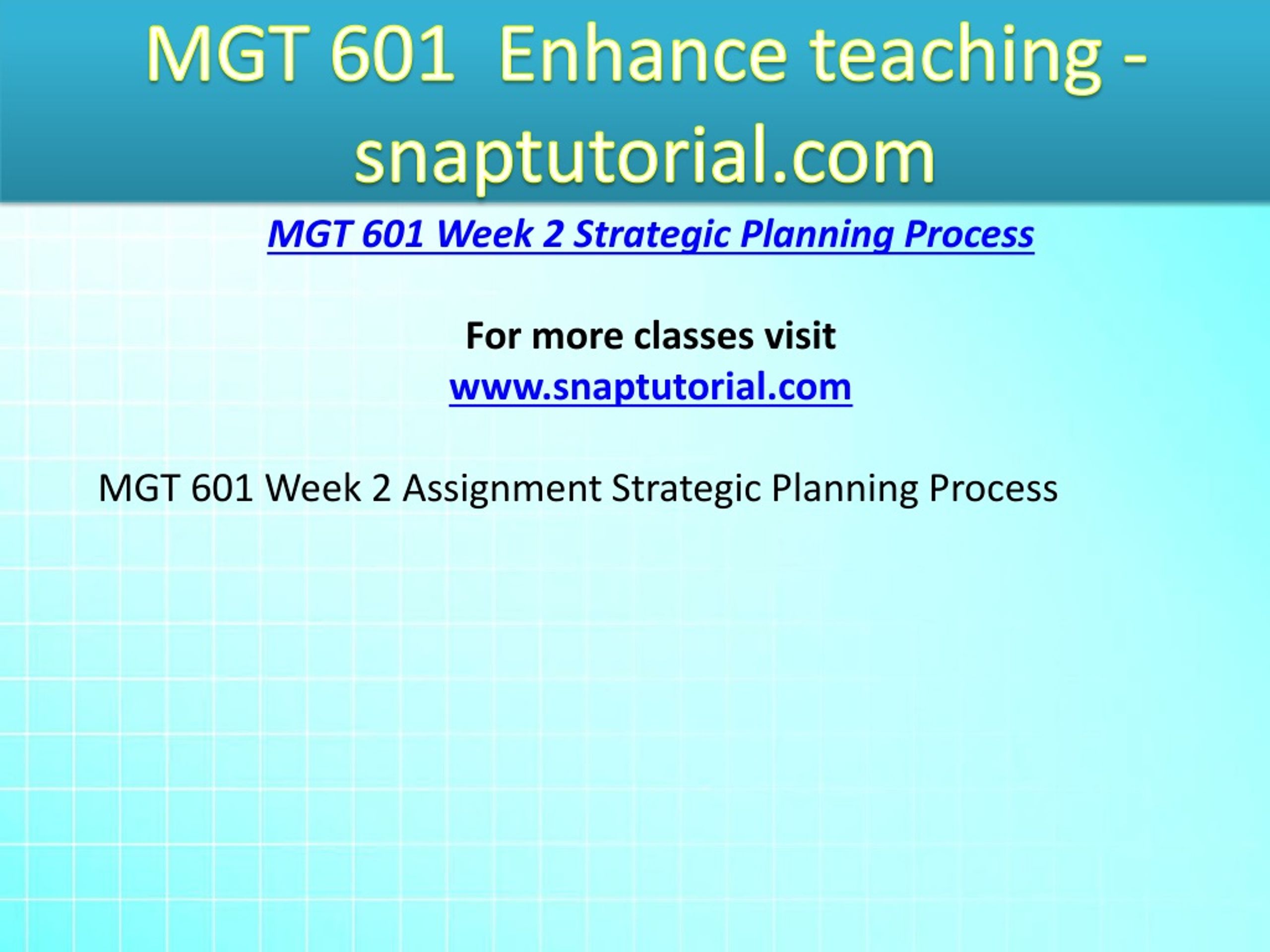 MGT 601  Enhance teaching - snaptutorial.com

MGT 601 Week 2 Strategic Planning Process

For more classes visit
www.snaptutorial.com

MGT 601 Week 2 Assignment Strategic Planning Process